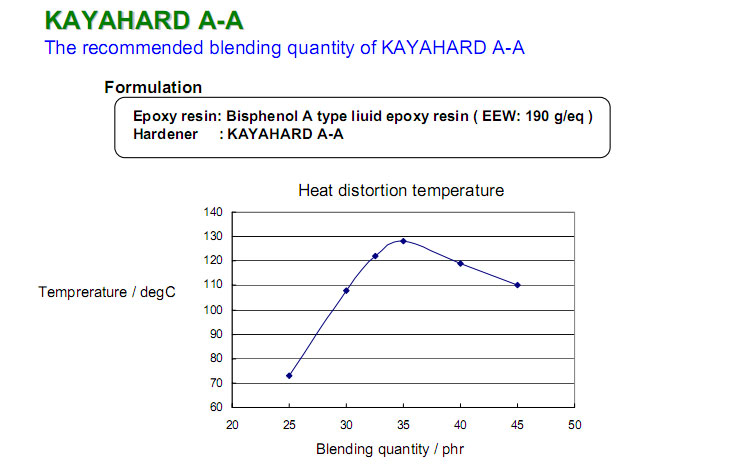 KAYAHARD A-A

The recommended blending quantity of KAYAHARD A-A

Formulation

Epoxy resin: Bisphenol A type liuid epoxy resin ( EEW: 190 g/eq )
Hardener : KAYAHARD A-A

Heat distortion temperature

Temprerature / degC

140
130
120
110
100
90
80
70
60

20 25 30 35 40 45 50

Blending quantity / phr